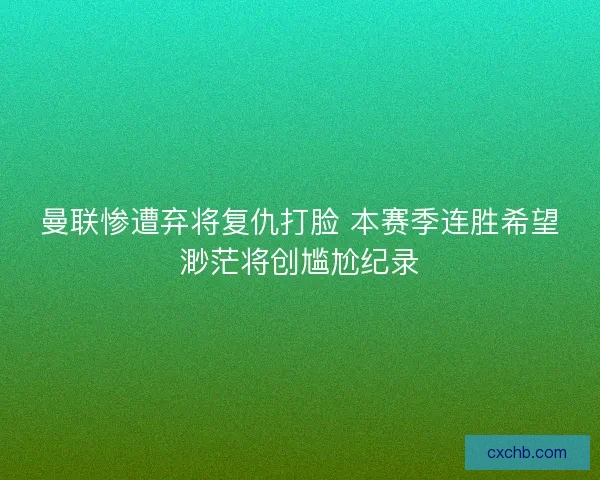 曼联惨遭弃将复仇打脸 本赛季连胜希望渺茫将创尴尬纪录

cxchb.com